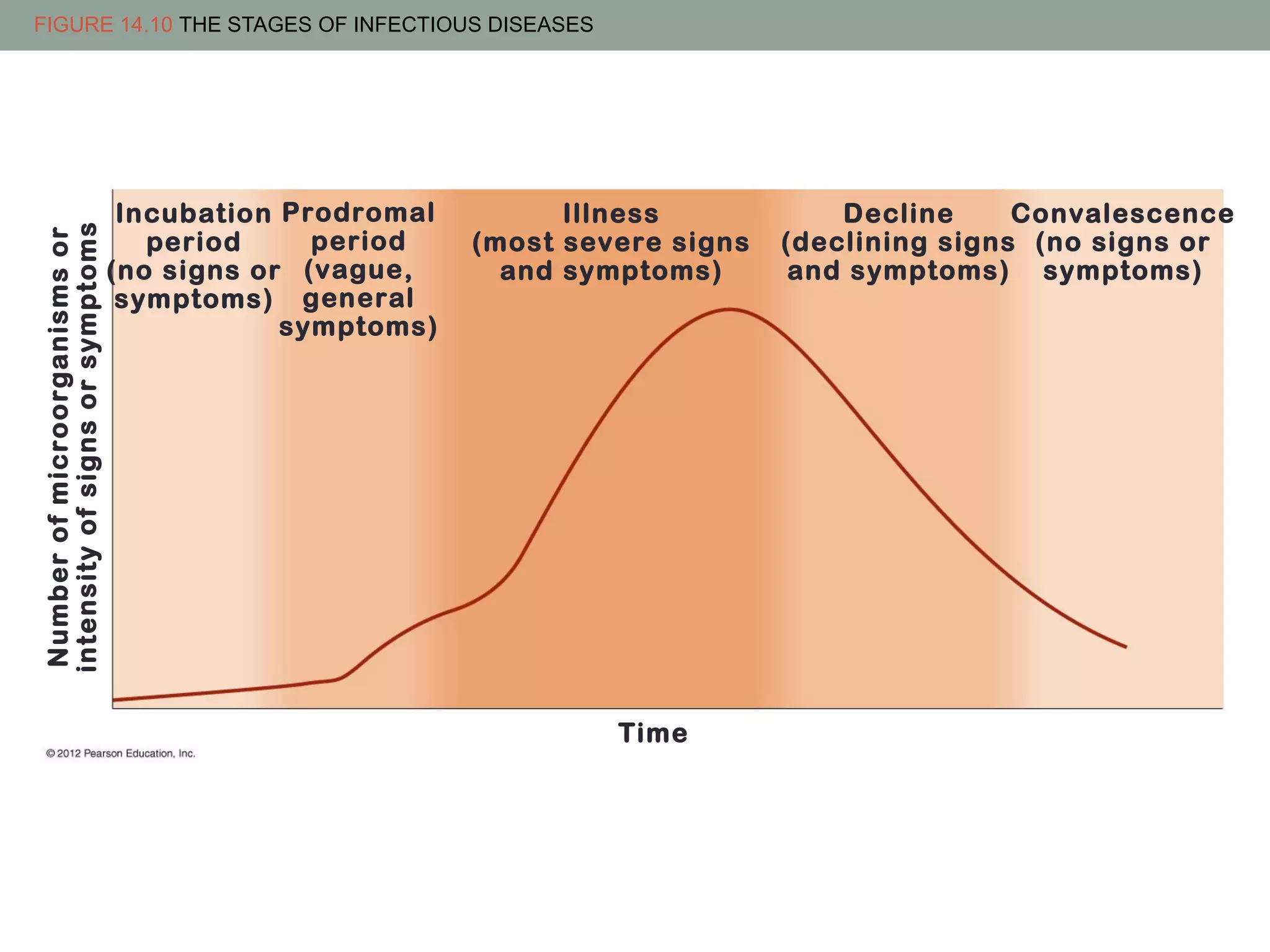 FIGURE 14.10 THE STAGES OF INFECTIOUS DISEASES

Number of microorganisms or intensity of signs or symptoms

Incubation period (no signs or symptoms)

Prodromal period (vague, general symptoms)

Illness (most severe signs and symptoms)

Decline (declining signs and symptoms)

Convalescence (no signs or symptoms)

Time

© 2012 Pearson Education, Inc.